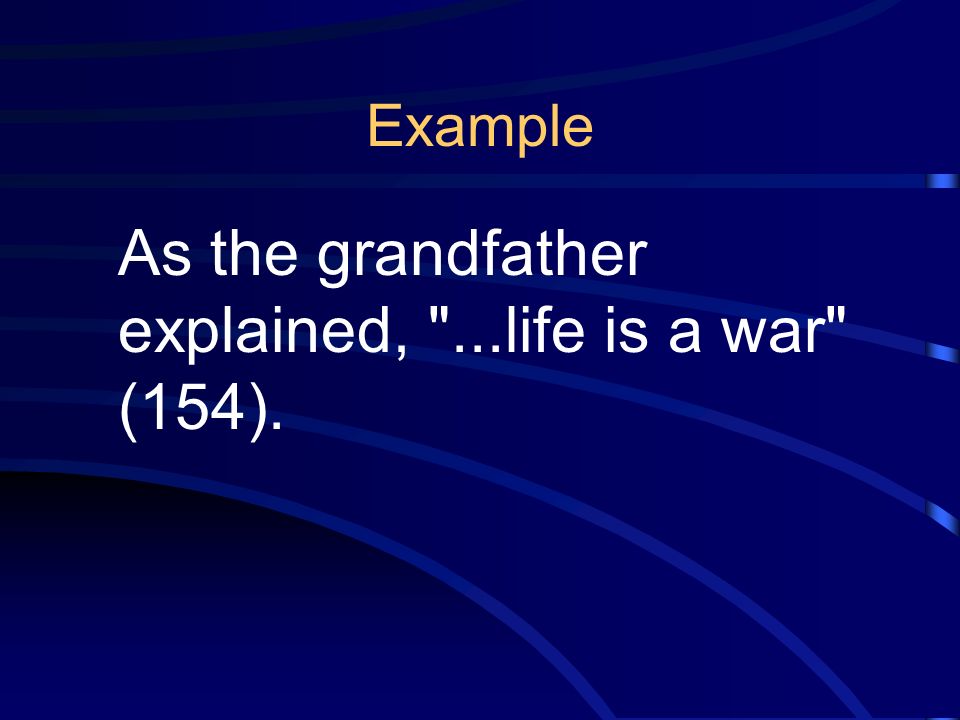 Example

As the grandfather explained, "...life is a war" (154).